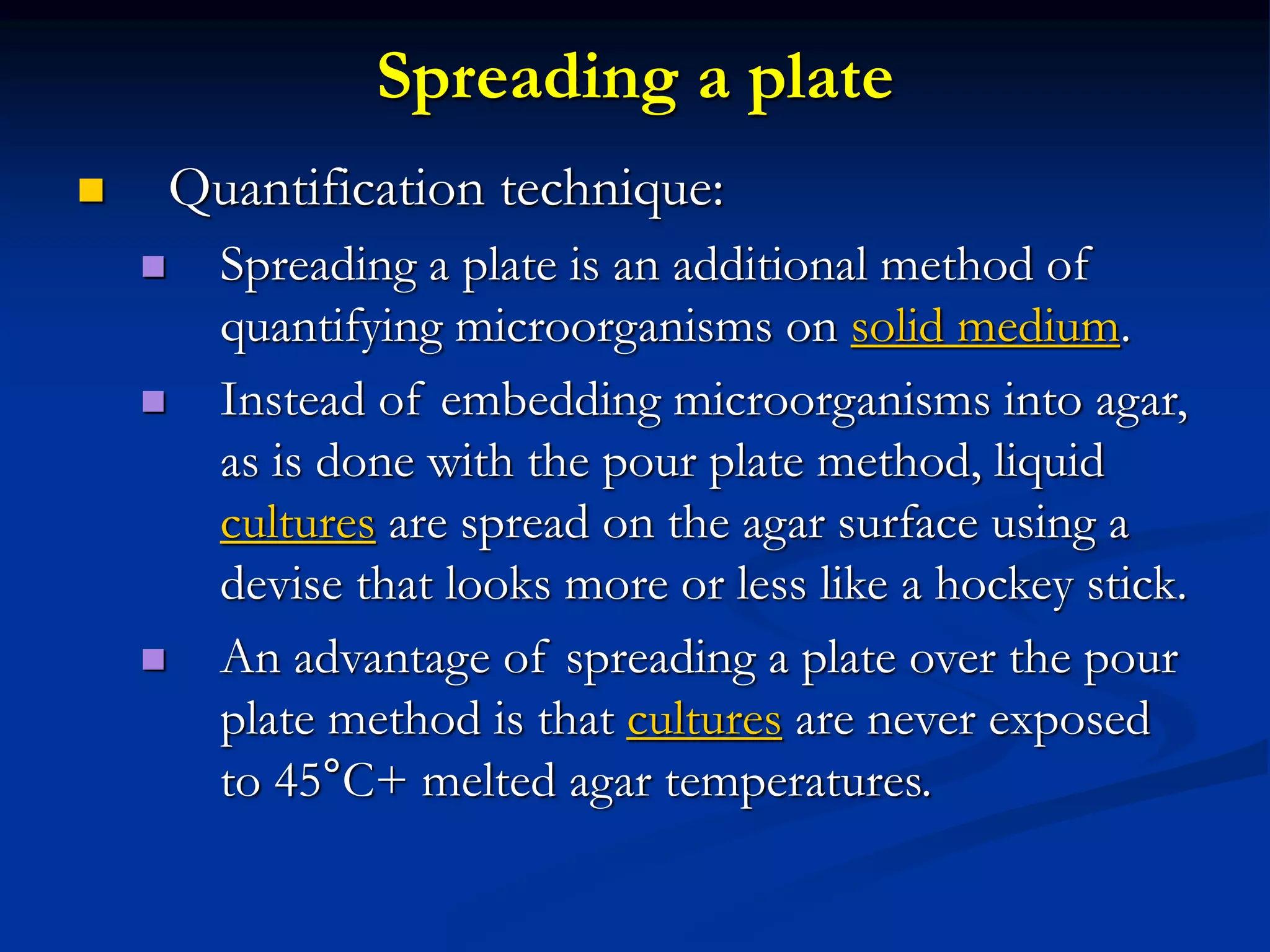 Spreading a plate

Quantification technique:

Spreading a plate is an additional method of quantifying microorganisms on solid medium.

Instead of embedding microorganisms into agar, as is done with the pour plate method, liquid cultures are spread on the agar surface using a devise that looks more or less like a hockey stick.

An advantage of spreading a plate over the pour plate method is that cultures are never exposed to 45°C+ melted agar temperatures.